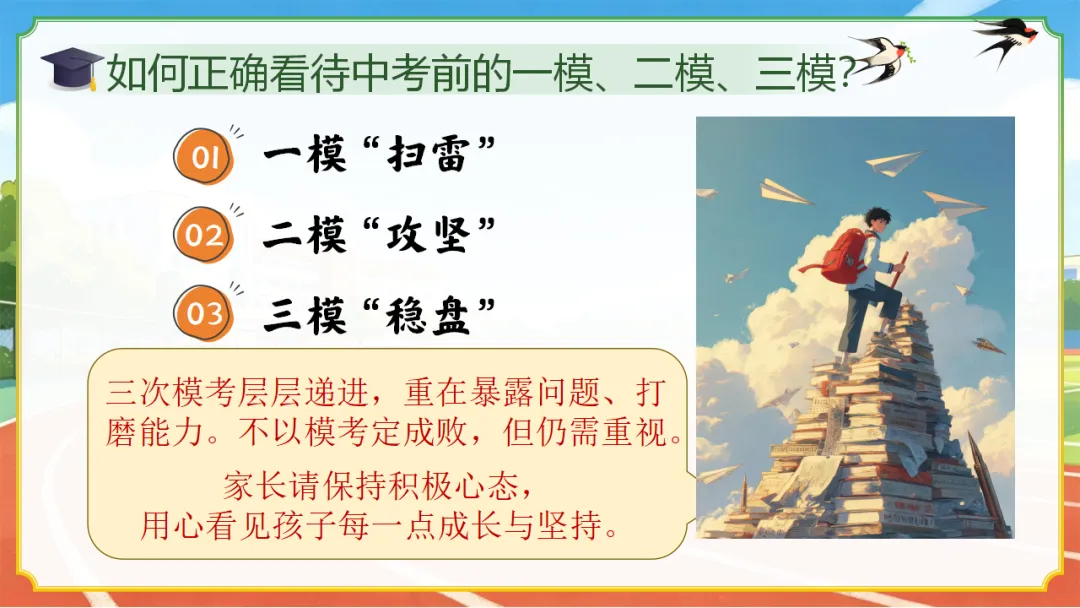 如何正确看待中考前的一模、二模、三模?

01 一模“扫雷”

02 二模“攻坚”

03 三模“稳盘”

三次模考层层递进，重在暴露问题、打磨能力。不以模考定成败，但仍需重视。

家长请保持积极心态，
用心看见孩子每一点成长与坚持。